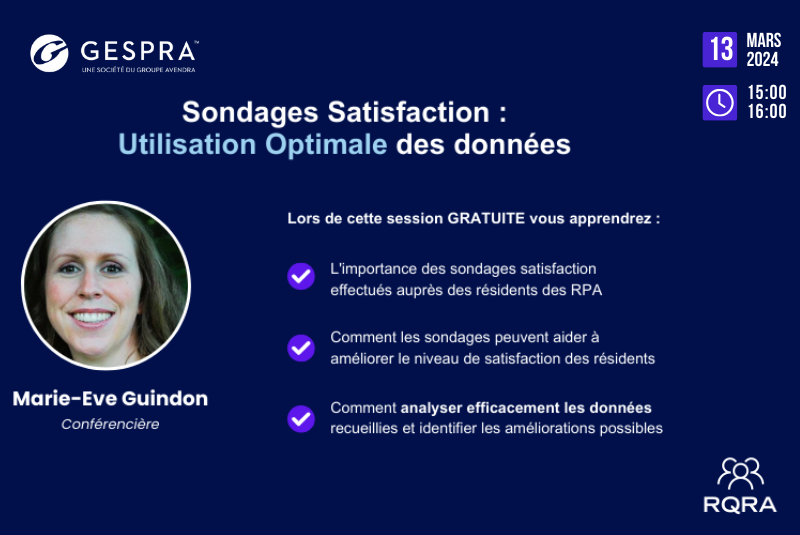 GESPRA™
UNE SOCIÉTÉ DU GROUPE AVENDRA

13 MARS 2024

15:00
16:00

Sondages Satisfaction :
Utilisation Optimale des données

Lors de cette session GRATUITE vous apprendrez :

L'importance des sondages satisfaction effectués auprès des résidents des RPA

Comment les sondages peuvent aider à améliorer le niveau de satisfaction des résidents

Comment analyser efficacement les données recueillies et identifier les améliorations possibles

Marie-Eve Guindon
Conférencière

RQRA